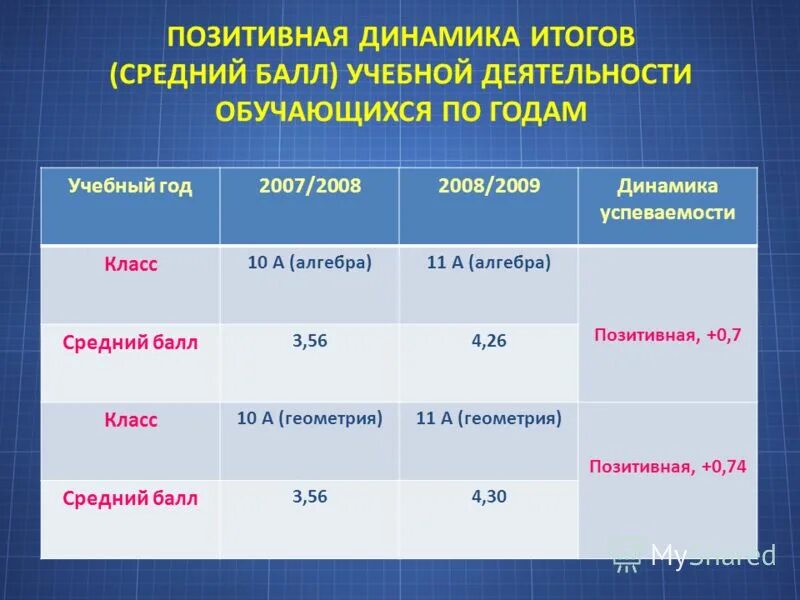 ПОЗИТИВНАЯ ДИНАМИКА ИТОГОВ (СРЕДНИЙ БАЛЛ) УЧЕБНОЙ ДЕЯТЕЛЬНОСТИ ОБУЧАЮЩИХСЯ ПО ГОДАМ

| Учебный год | 2007/2008 | 2008/2009 | Динамика успеваемости |
|---|---|---|---|
| Класс | 10 А (алгебра) | 11 А (алгебра) | Позитивная, +0,7 |
| Средний балл | 3,56 | 4,26 | |
| Класс | 10 А (геометрия) | 11 А (геометрия) | Позитивная, +0,74 |
| Средний балл | 3,56 | 4,30 | |

MyShared